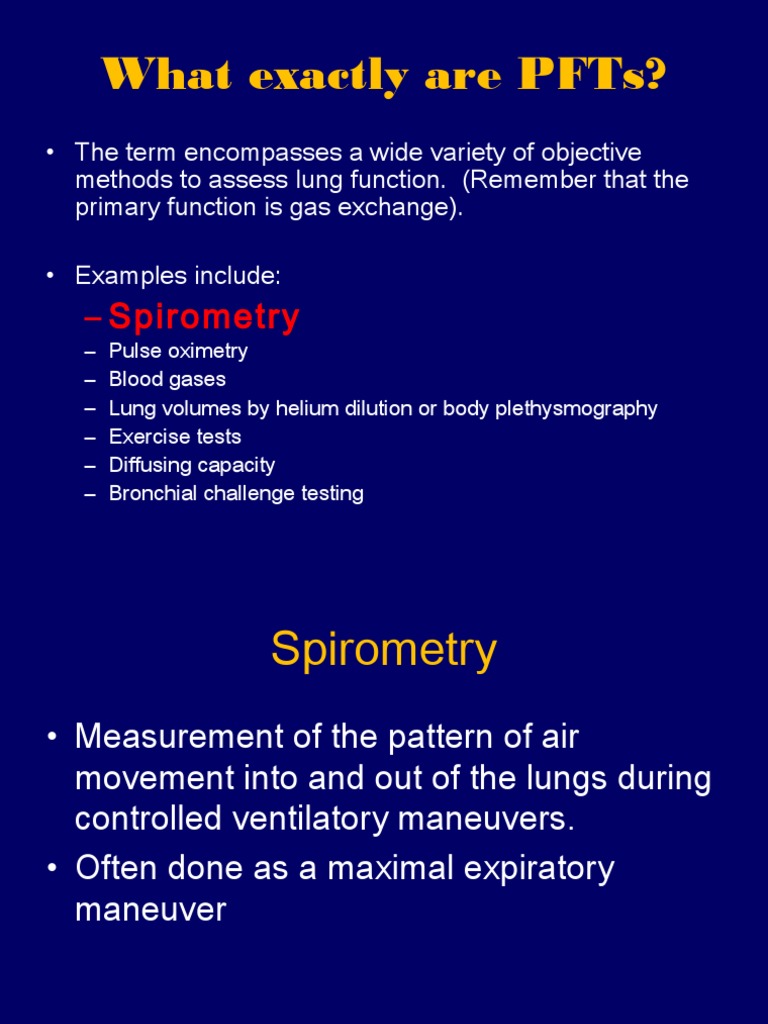 What exactly are PFTs?

• The term encompasses a wide variety of objective methods to assess lung function. (Remember that the primary function is gas exchange).

• Examples include:
– Spirometry
– Pulse oximetry
– Blood gases
– Lung volumes by helium dilution or body plethysmography
– Exercise tests
– Diffusing capacity
– Bronchial challenge testing

Spirometry

• Measurement of the pattern of air movement into and out of the lungs during controlled ventilatory maneuvers.
• Often done as a maximal expiratory maneuver